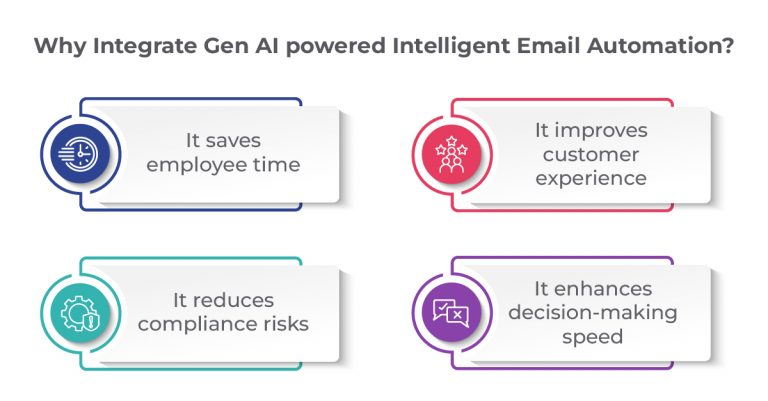 Why Integrate Gen AI powered Intelligent Email Automation?

It saves employee time

It improves customer experience

It reduces compliance risks

It enhances decision-making speed